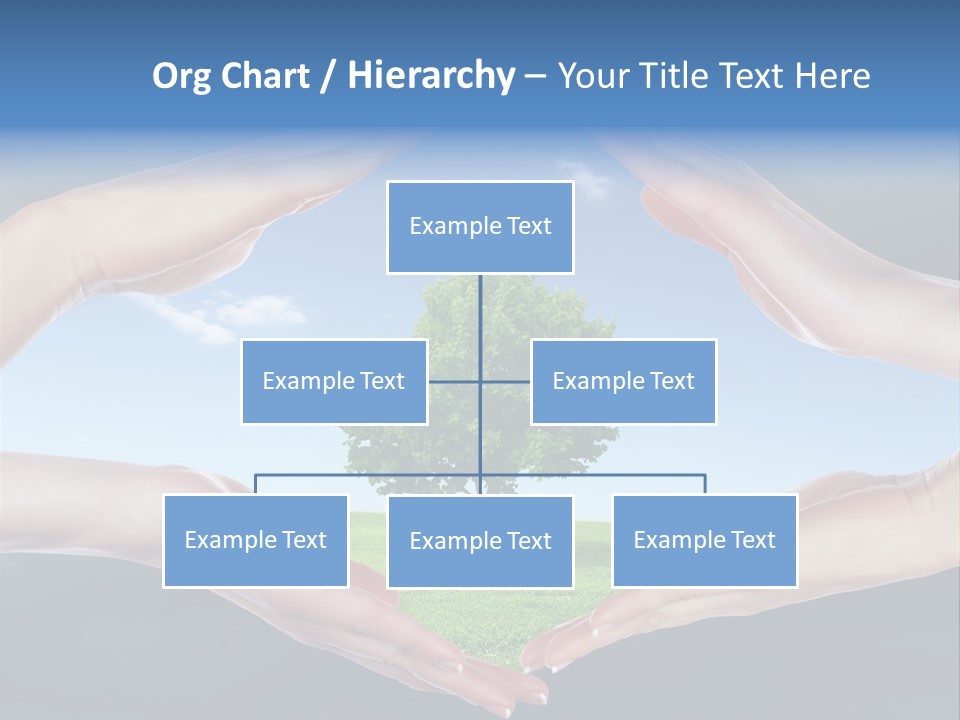 Org Chart / Hierarchy – Your Title Text Here

Example Text

Example Text

Example Text

Example Text

Example Text

Example Text